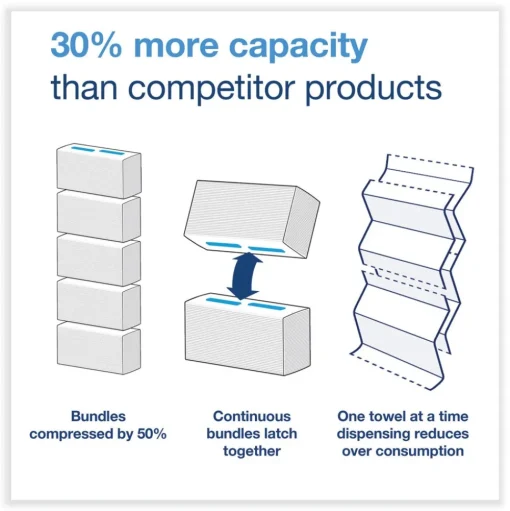 30% more capacity
than competitor products

Bundles compressed by 50%

Continuous bundles latch together

One towel at a time dispensing reduces over consumption